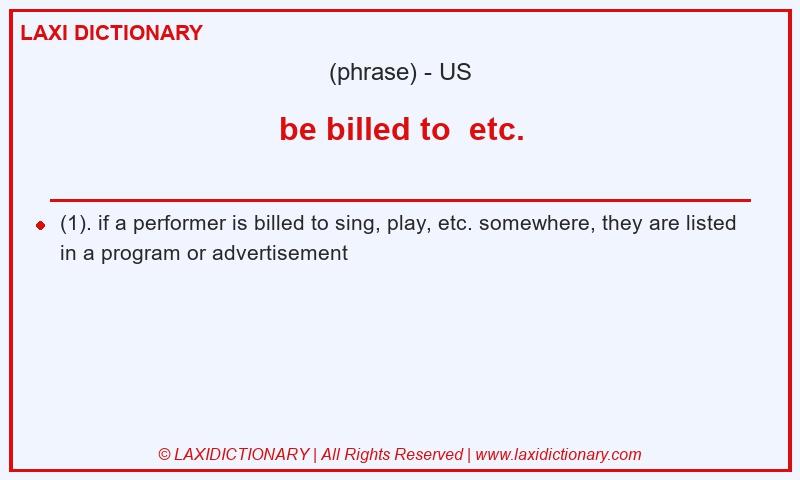 LAXI DICTIONARY

(phrase) - US

be billed to etc.

(1). if a performer is billed to sing, play, etc. somewhere, they are listed in a program or advertisement

© LAXIDICTIONARY | All Rights Reserved | www.laxidictionary.com